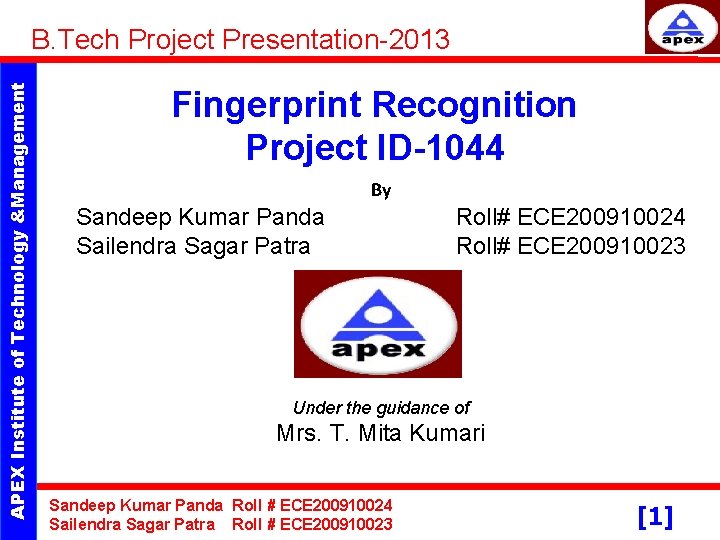 B.Tech Project Presentation-2013

apex

APEX Institute of Technology &Management

Fingerprint Recognition
Project ID-1044

By

Sandeep Kumar Panda Roll# ECE200910024
Sailendra Sagar Patra Roll# ECE200910023

apex

Under the guidance of
Mrs. T. Mita Kumari

Sandeep Kumar Panda Roll # ECE200910024
Sailendra Sagar Patra Roll # ECE200910023

[1]